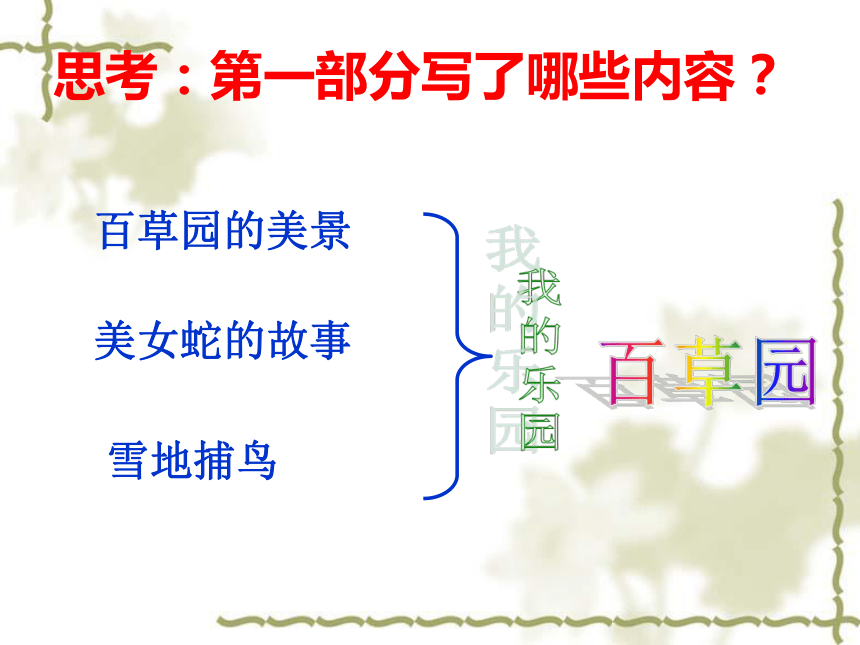 思考：第一部分写了哪些内容？

百草园的美景

美女蛇的故事

雪地捕鸟

我的乐园

百草园